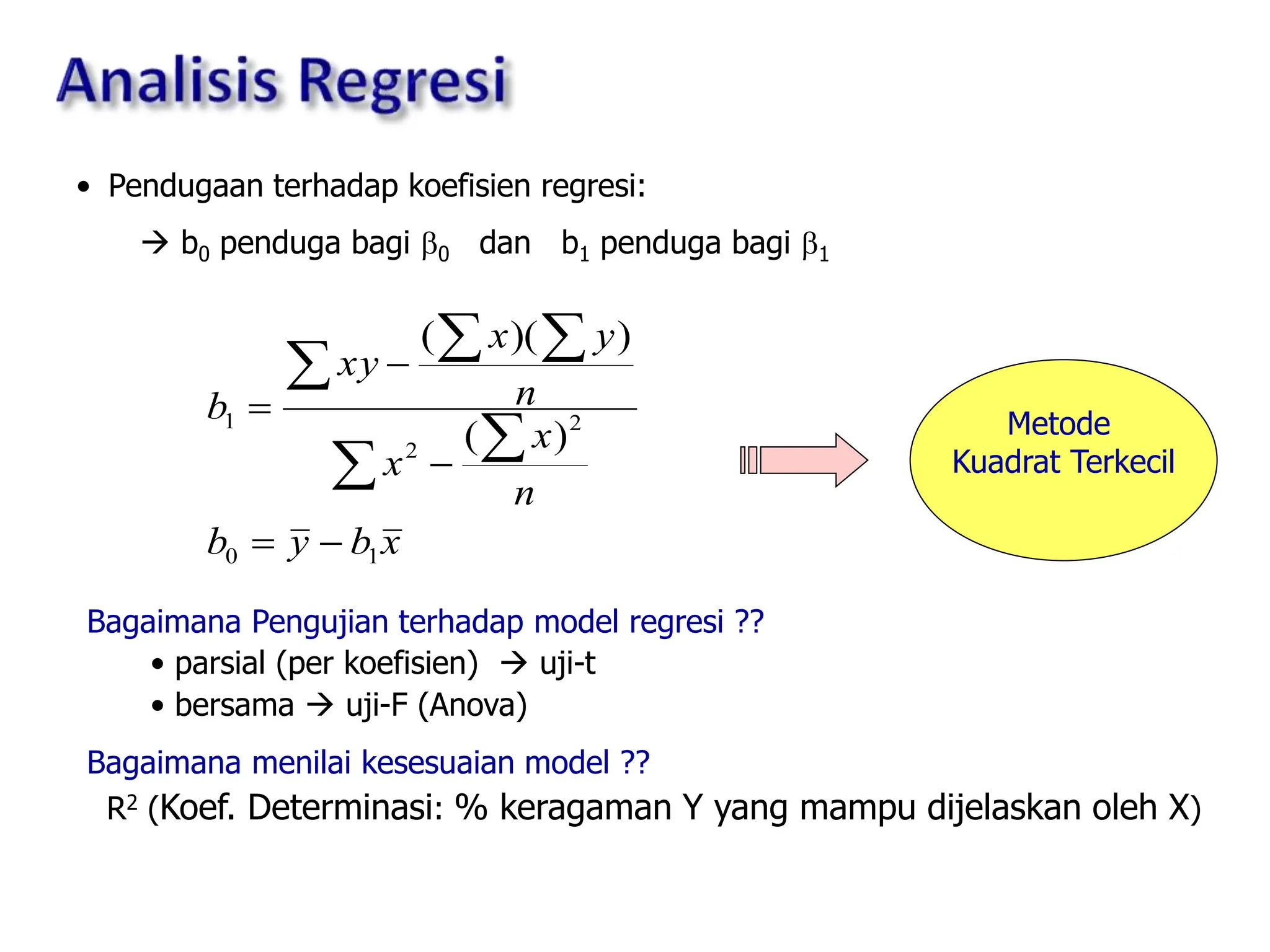 Analisis Regresi

• Pendugaan terhadap koefisien regresi:

→ $b_0$ penduga bagi $\beta_0$ dan $b_1$ penduga bagi $\beta_1$

$b_1 = \frac{\sum xy - \frac{(\sum x)(\sum y)}{n}}{\sum x^2 - \frac{(\sum x)^2}{n}}$

$b_0 = \bar{y} - b_1\bar{x}$

Metode Kuadrat Terkecil

Bagaimana Pengujian terhadap model regresi ??
• parsial (per koefisien) → uji-t
• bersama → uji-F (Anova)

Bagaimana menilai kesesuaian model ??
$R^2$ (Koef. Determinasi: % keragaman Y yang mampu dijelaskan oleh X)